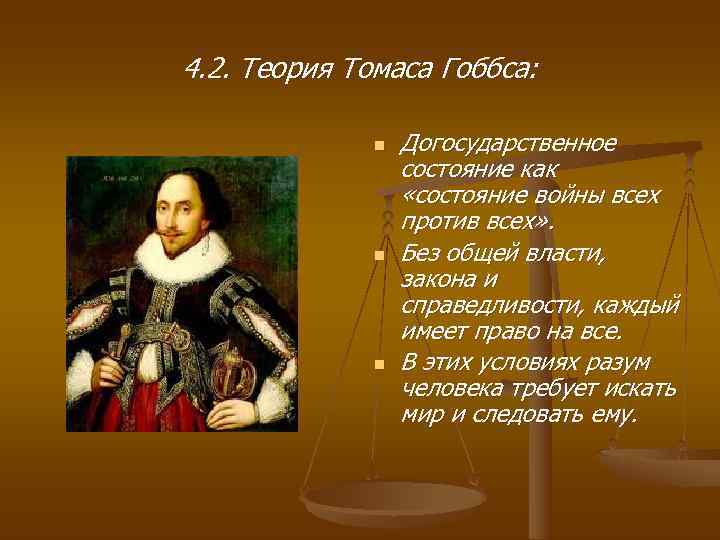 4.2. Теория Томаса Гоббса:

- Догосударственное состояние как «состояние войны всех против всех».
- Без общей власти, закона и справедливости, каждый имеет право на все.
- В этих условиях разум человека требует искать мир и следовать ему.